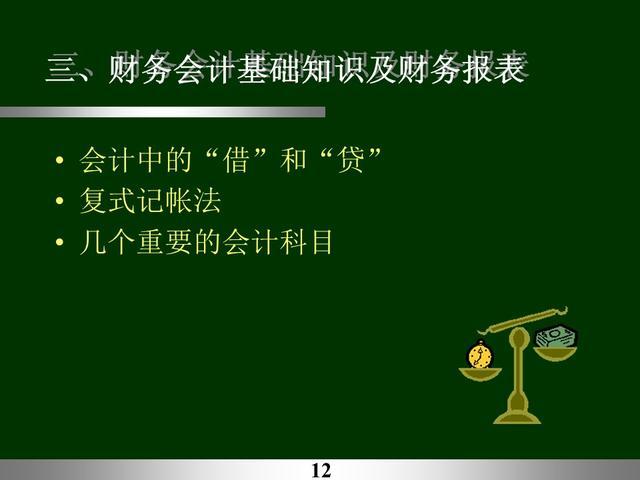 三、财务会计基础知识及财务报表

• 会计中的“借”和“贷”
• 复式记帐法
• 几个重要的会计科目

12